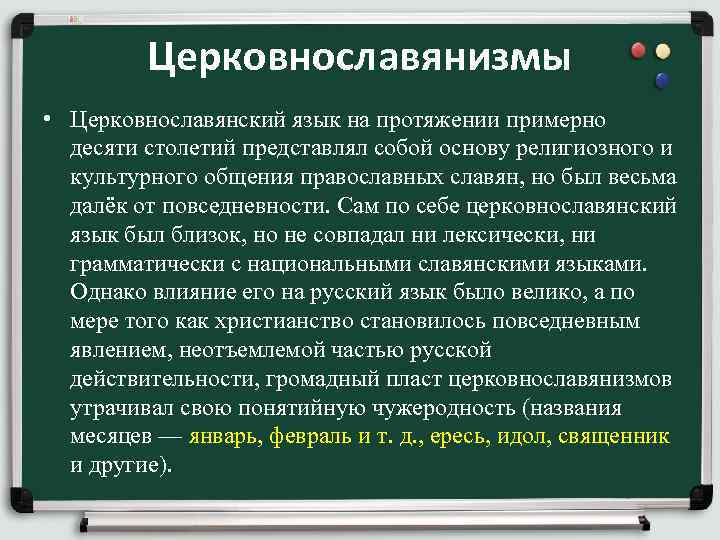 Церковнославянизмы

• Церковнославянский язык на протяжении примерно десяти столетий представлял собой основу религиозного и культурного общения православных славян, но был весьма далёк от повседневности. Сам по себе церковнославянский язык был близок, но не совпадал ни лексически, ни грамматически с национальными славянскими языками. Однако влияние его на русский язык было велико, а по мере того как христианство становилось повседневным явлением, неотъемлемой частью русской действительности, громадный пласт церковнославянизмов утрачивал свою понятийную чужеродность (названия месяцев — январь, февраль и т. д., ересь, идол, священник и другие).